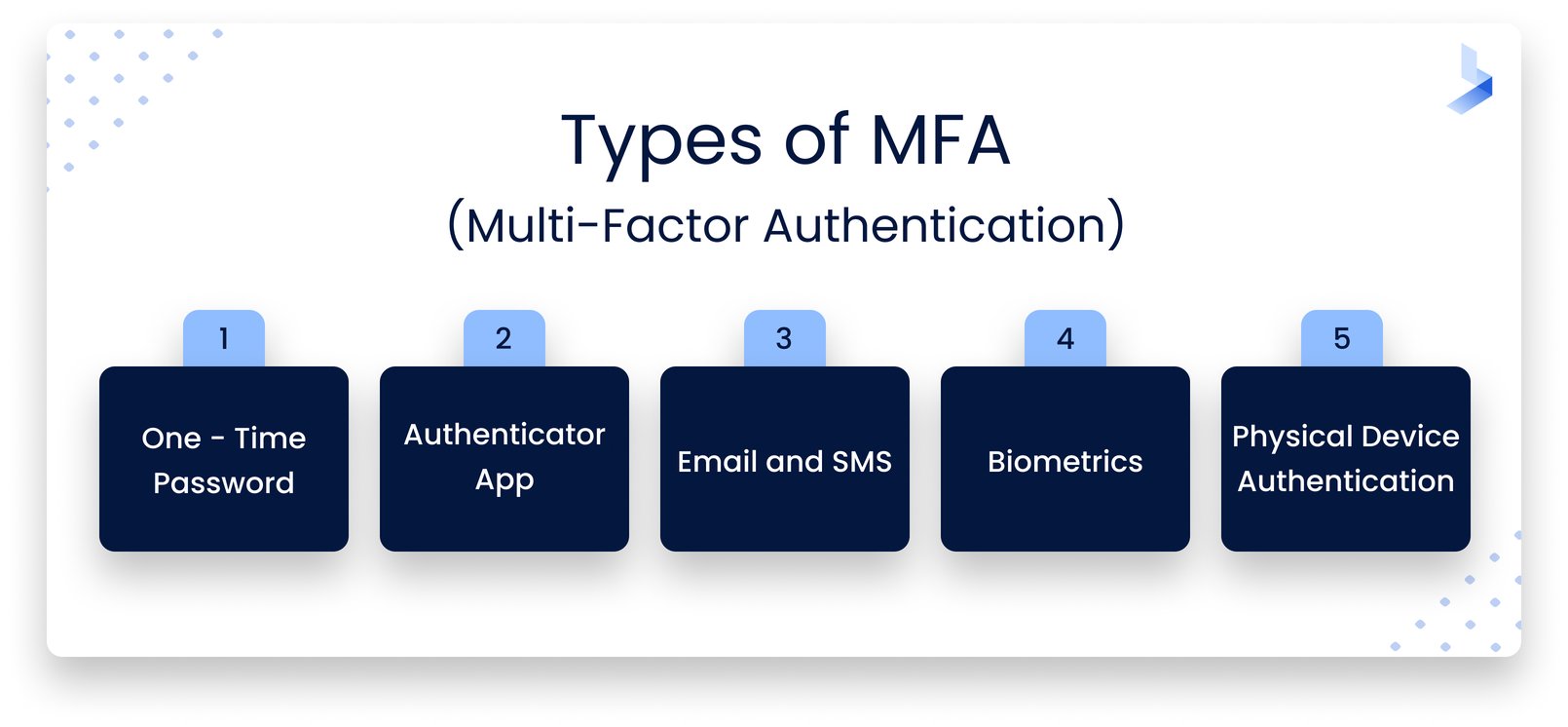 Types of MFA
(Multi-Factor Authentication)

1
One - Time Password

2
Authenticator App

3
Email and SMS

4
Biometrics

5
Physical Device Authentication